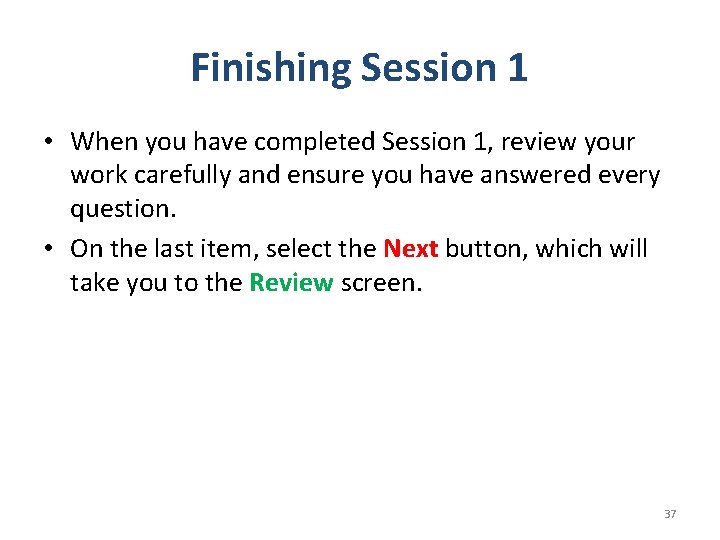 Finishing Session 1

• When you have completed Session 1, review your work carefully and ensure you have answered every question.

• On the last item, select the Next button, which will take you to the Review screen.

37